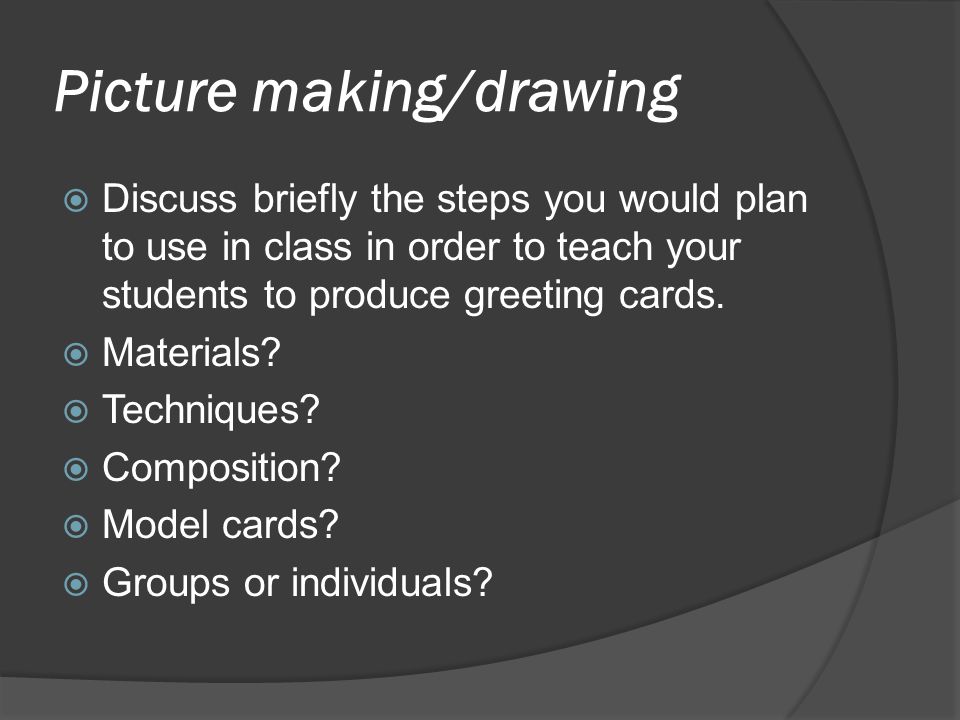 Picture making/drawing

Discuss briefly the steps you would plan to use in class in order to teach your students to produce greeting cards.
Materials?
Techniques?
Composition?
Model cards?
Groups or individuals?